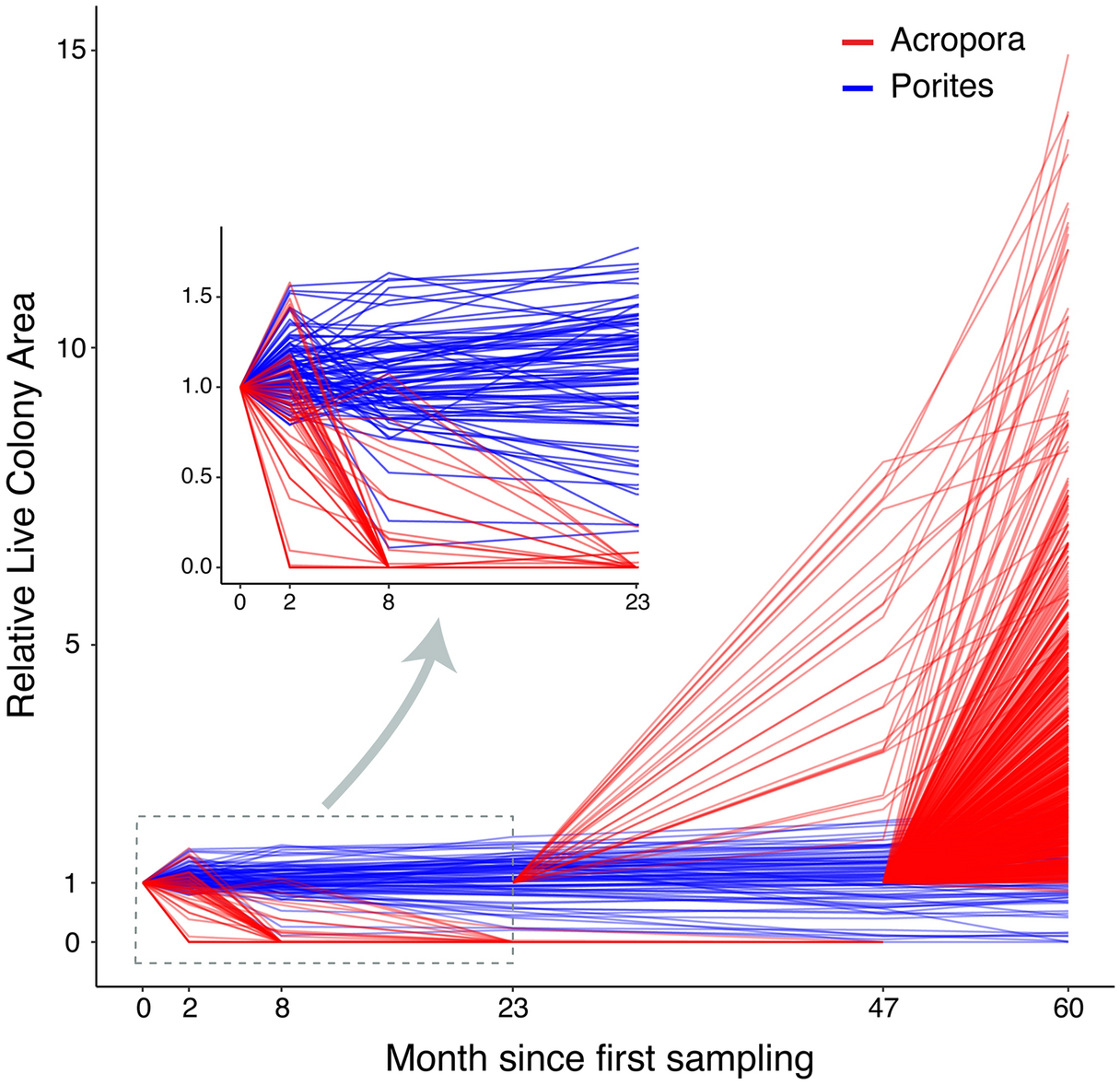 Acropora
Porites

Relative Live Colony Area

15
10
5
1
0

1.5
1.0
0.5
0.0

0 2 8 23

0 2 8 23 47 60

Month since first sampling